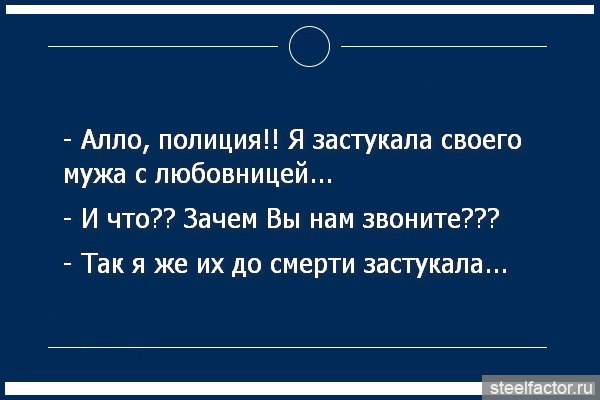 - Алло, полиция!! Я застукала своего мужа с любовницей...

- И что?? Зачем Вы нам звоните???

- Так я же их до смерти застукала...

steelfactor.ru